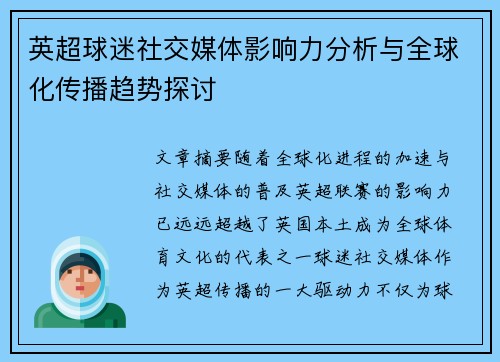 英超球迷社交媒体影响力分析与全球化传播趋势探讨

文章摘要随着全球化进程的加速与社交媒体的普及英超联赛的影响力已远远超越了英国本土成为全球体育文化的代表之一球迷社交媒体作为英超传播的一大驱动力不仅为球